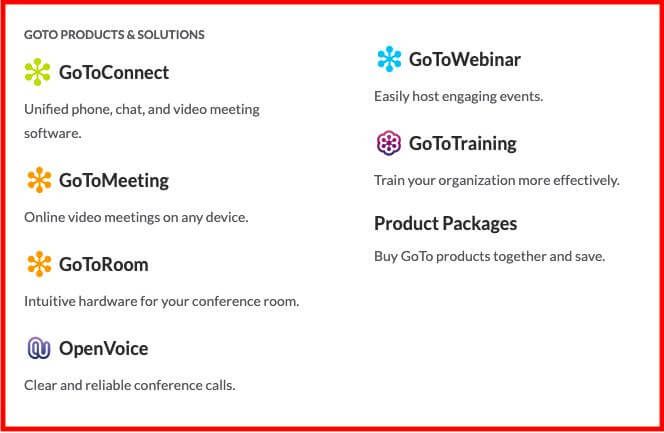 GOTO PRODUCTS & SOLUTIONS

GoToConnect

Unified phone, chat, and video meeting software.

GoToMeeting

Online video meetings on any device.

GoToRoom

Intuitive hardware for your conference room.

OpenVoice

Clear and reliable conference calls.

GoToWebinar

Easily host engaging events.

GoToTraining

Train your organization more effectively.

Product Packages

Buy GoTo products together and save.